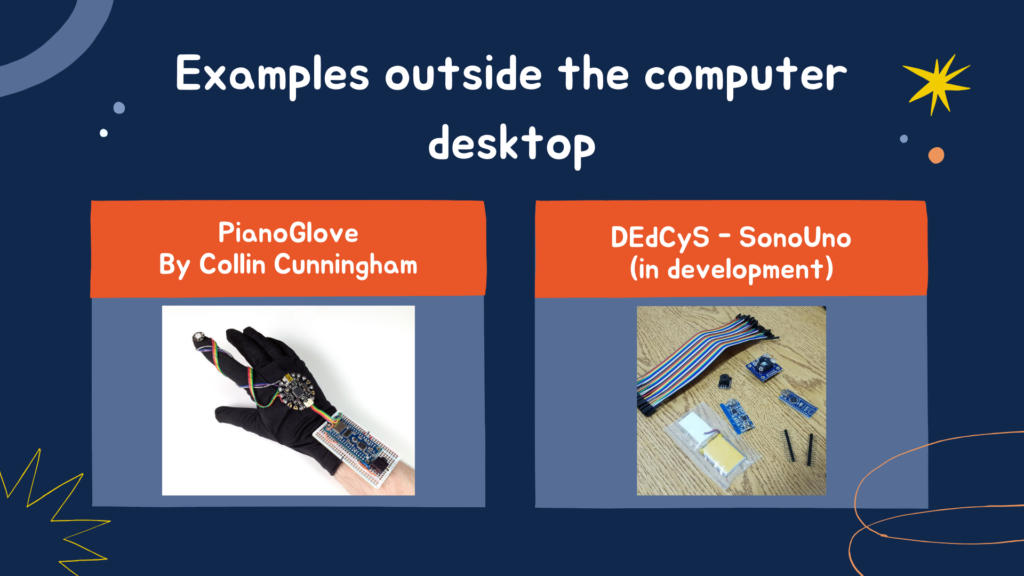 Examples outside the computer desktop

PianoGlove
By Collin Cunningham

DEdCyS - SonoUno
(in development)